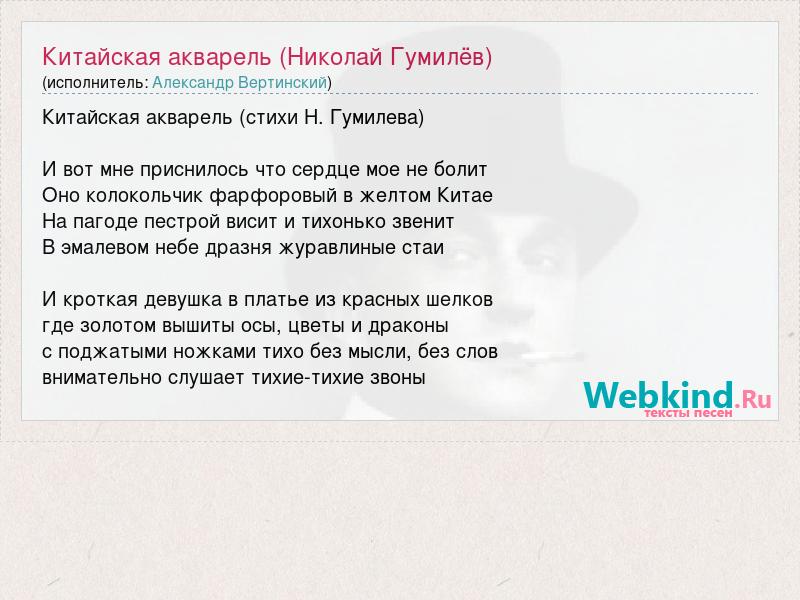 Китайская акварель (Николай Гумилёв)
(исполнитель: Александр Вертинский)

Китайская акварель (стихи Н. Гумилева)

И вот мне приснилось что сердце мое не болит
Оно колокольчик фарфоровый в желтом Китае
На пагоде пестрой висит и тихонько звенит
В эмалевом небе дразня журавлиные стаи

И кроткая девушка в платье из красных шелков
где золотом вышиты осы, цветы и драконы
с поджатыми ножками тихо без мысли, без слов
внимательно слушает тихие-тихие звоны

Webkind.Ru
тексты песен